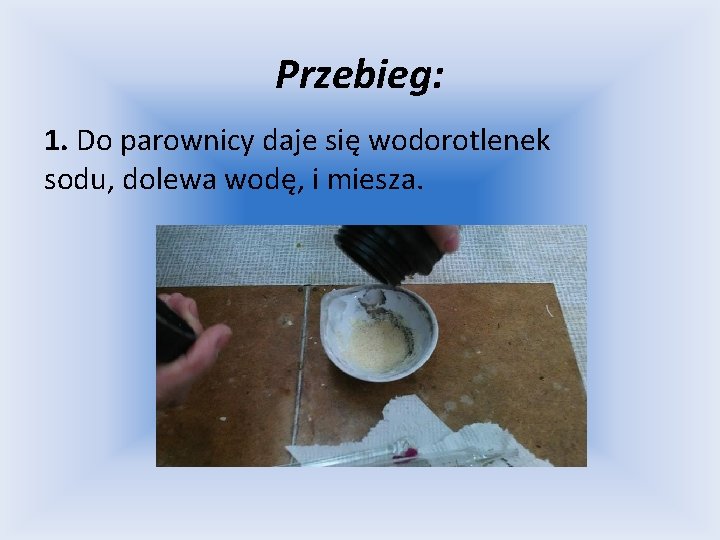 Przebieg:

1. Do parownicy daje się wodorotlenek sodu, dolewa wodę, i miesza.